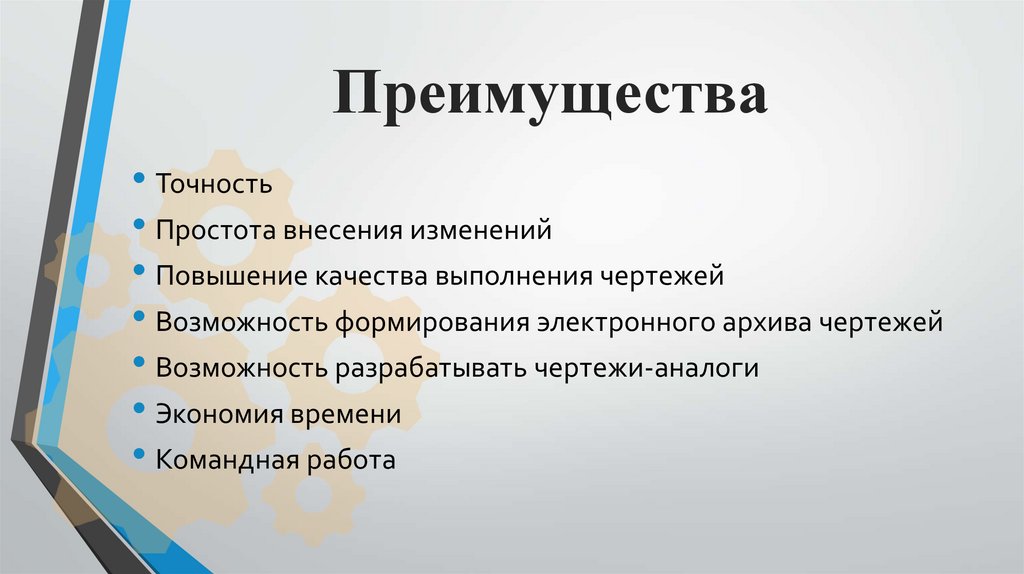 Преимущества

• Точность
• Простота внесения изменений
• Повышение качества выполнения чертежей
• Возможность формирования электронного архива чертежей
• Возможность разрабатывать чертежи-аналоги
• Экономия времени
• Командная работа